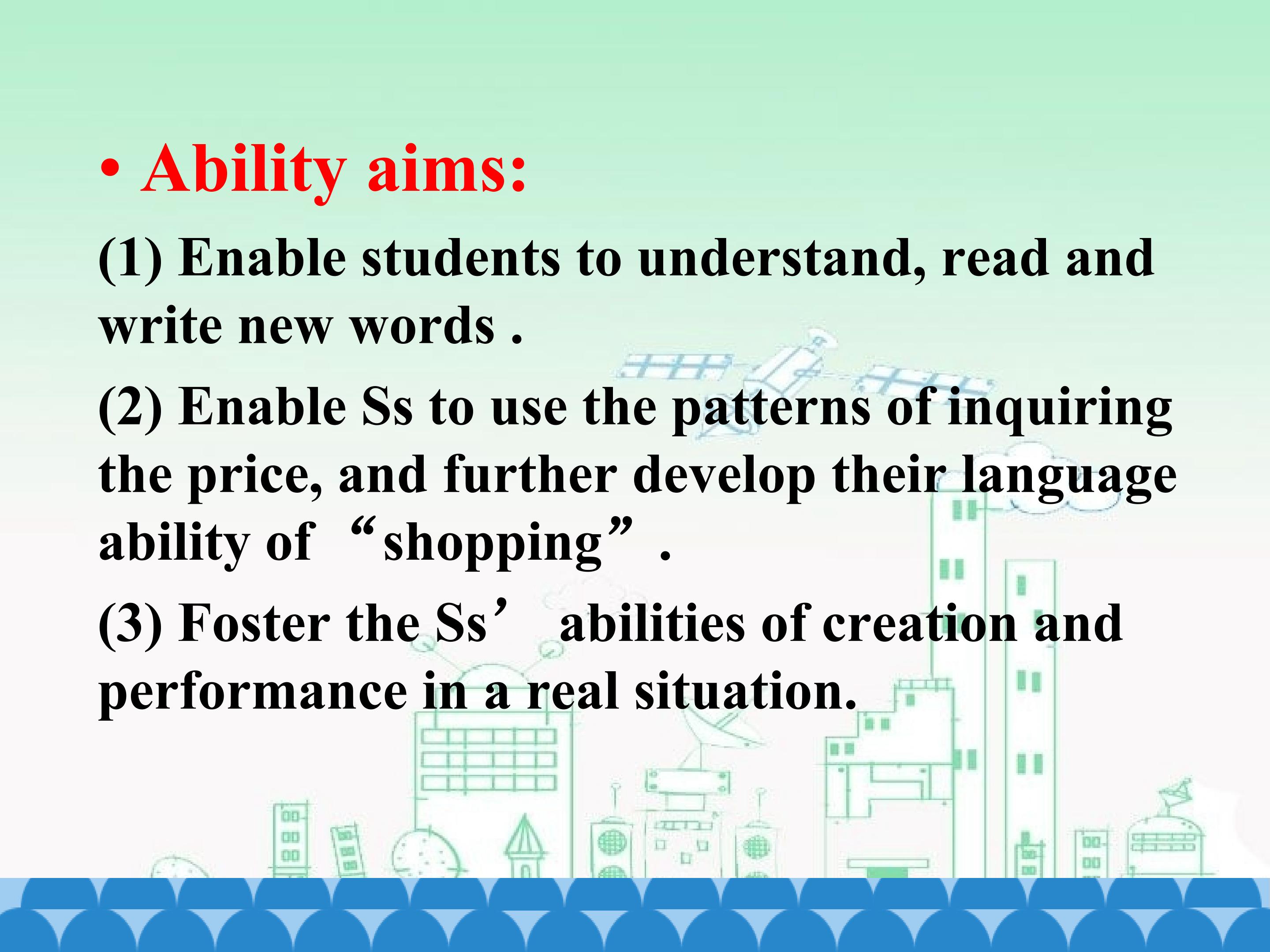 • Ability aims:

(1) Enable students to understand, read and write new words .

(2) Enable Ss to use the patterns of inquiring the price, and further develop their language ability of “shopping” .

(3) Foster the Ss’ abilities of creation and performance in a real situation.